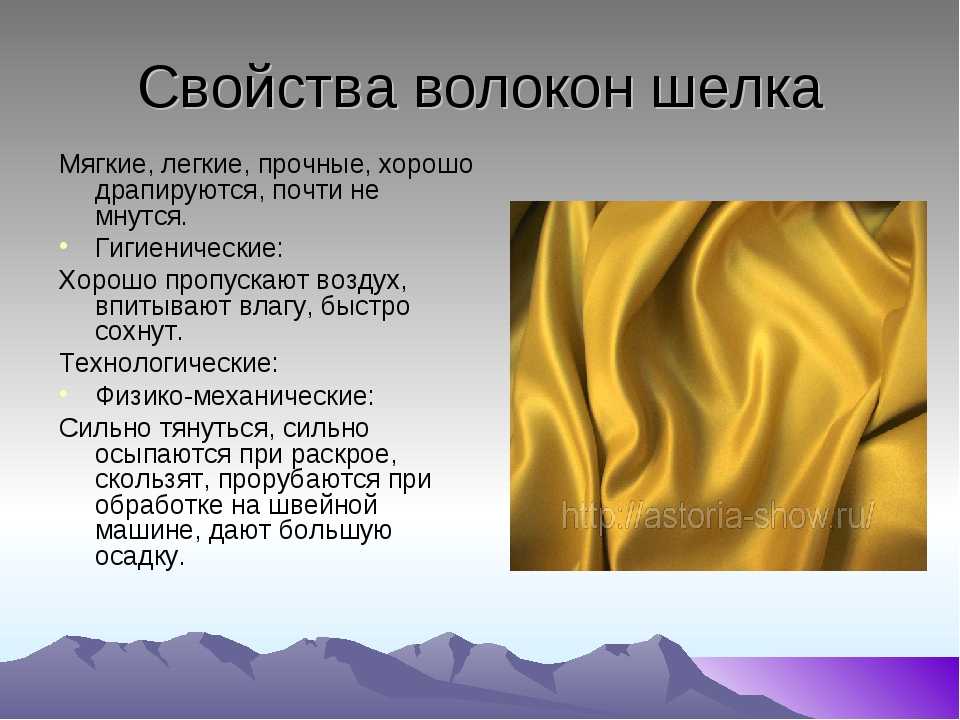 Свойства волокон шелка

Мягкие, легкие, прочные, хорошо драпируются, почти не мнутся.

• Гигиенические:

Хорошо пропускают воздух, впитывают влагу, быстро сохнут.

Технологические:

• Физико-механические:

Сильно тянуться, сильно осыпаются при раскрое, скользят, прорубаются при обработке на швейной машине, дают большую осадку.

http://astoria-show.ru/